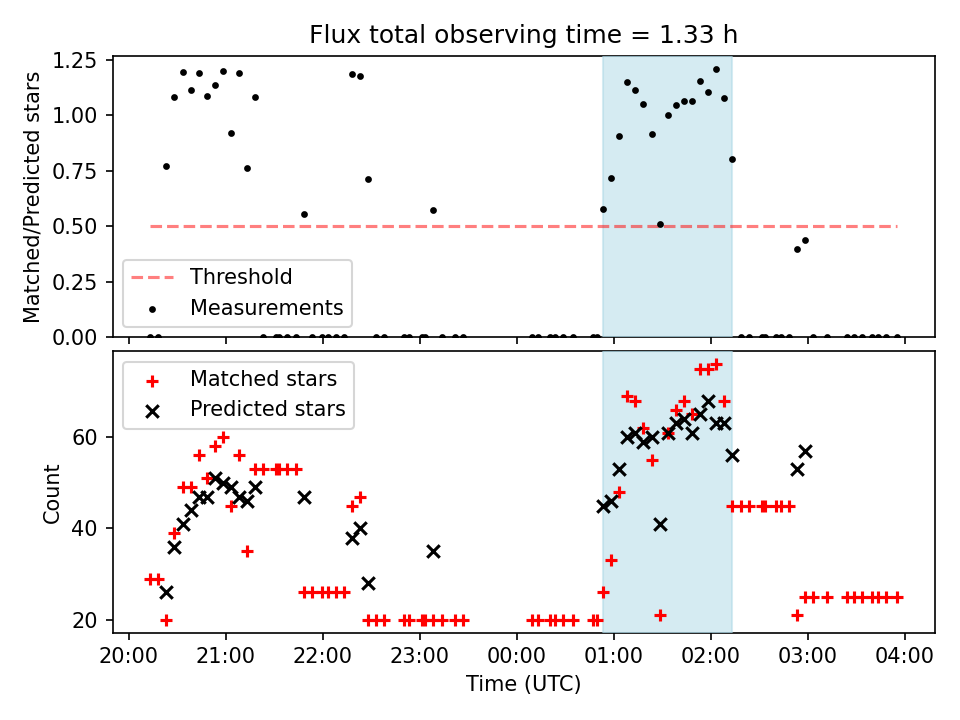 Flux total observing time = 1.33 h

Matched/Predicted stars

1.25
1.00
0.75
0.50
0.25
0.00

Threshold
Measurements

Matched stars
Predicted stars

Count

60
40
20

20:00
21:00
22:00
23:00
00:00
01:00
02:00
03:00
04:00

Time (UTC)